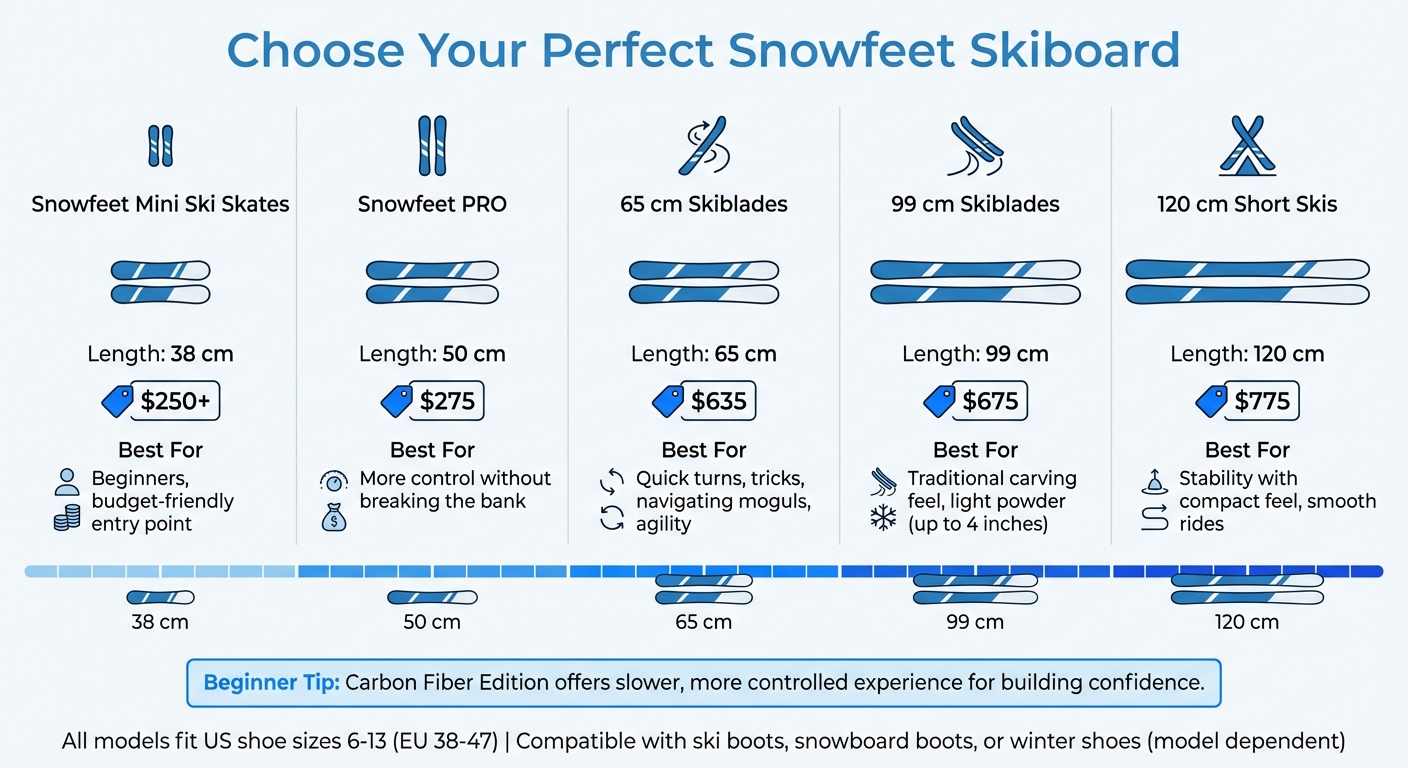 Choose Your Perfect Snowfeet Skiboard

Snowfeet Mini Ski Skates

Length: 38 cm

$250+

Best For

Beginners, budget-friendly entry point

Snowfeet PRO

Length: 50 cm

$275

Best For

More control without breaking the bank

65 cm Skiblades

Length: 65 cm

$635

Best For

Quick turns, tricks, navigating moguls, agility

99 cm Skiblades

Length: 99 cm

$675

Best For

Traditional carving feel, light powder (up to 4 inches)

120 cm Short Skis

Length: 120 cm

$775

Best For

Stability with compact feel, smooth rides

38 cm

50 cm

65 cm

99 cm

120 cm

Beginner Tip: Carbon Fiber Edition offers slower, more controlled experience for building confidence.

All models fit US shoe sizes 6-13 (EU 38-47) | Compatible with ski boots, snowboard boots, or winter shoes (model dependent)